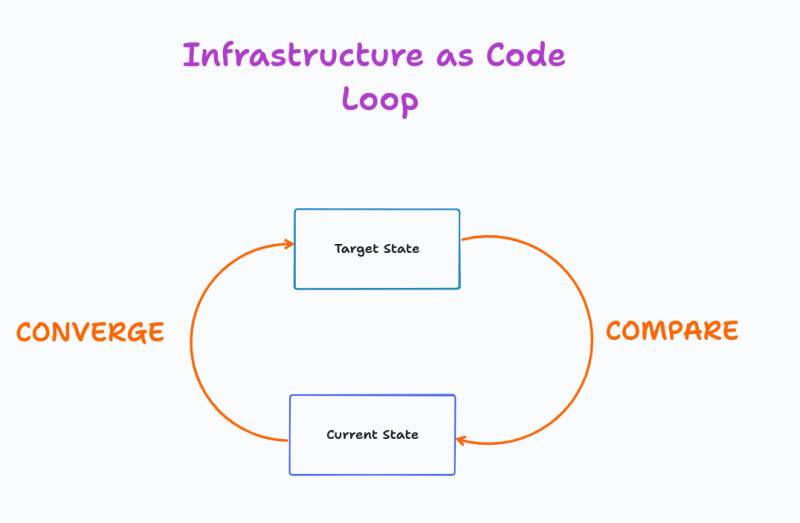 Infrastructure as Code Loop

Target State

CONVERGE

COMPARE

Current State